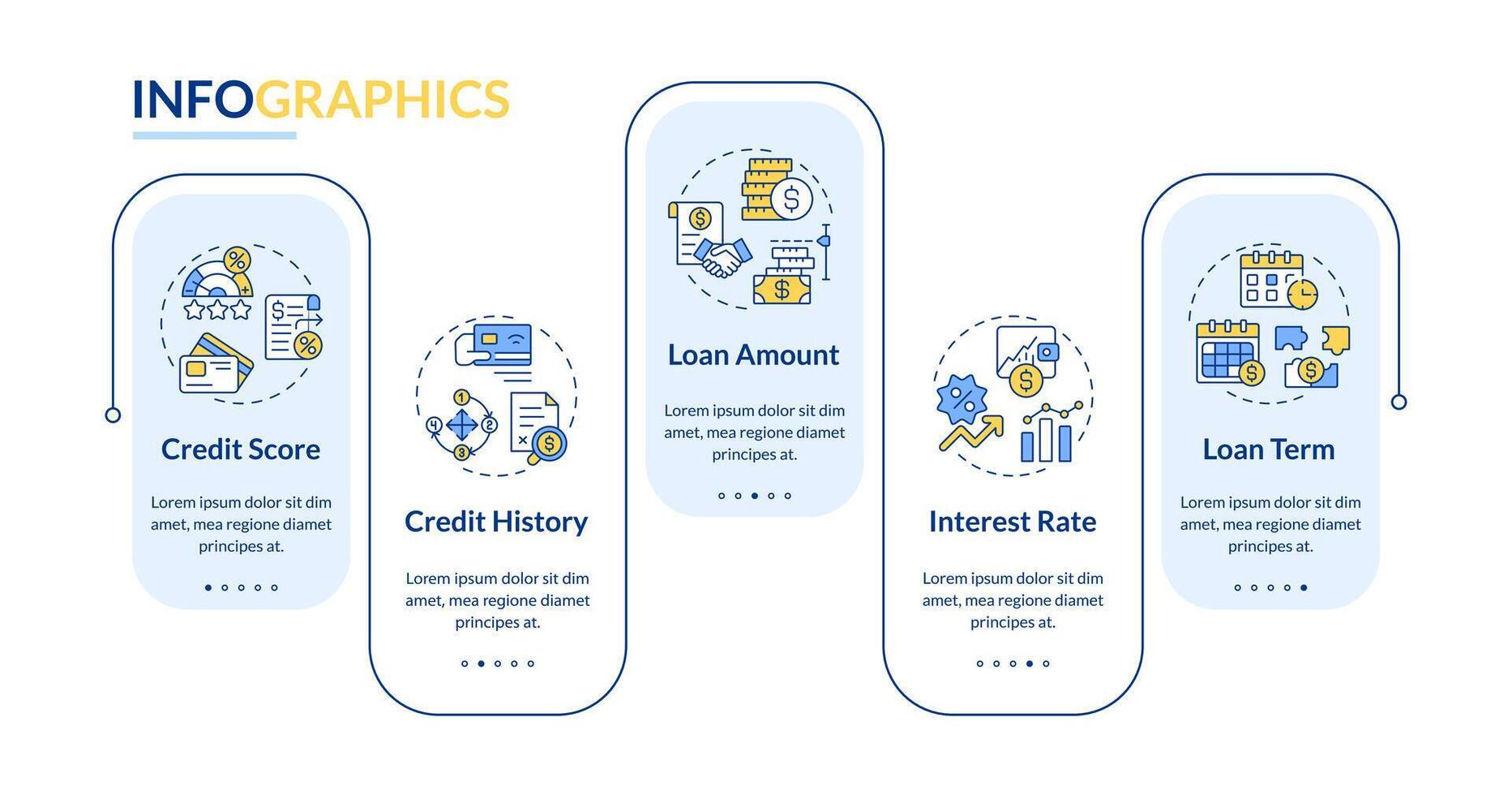 INFOGRAPHICS

Credit Score

Lorem ipsum dolor sit dim amet, mea regione diamet principes at.

Credit History

Lorem ipsum dolor sit dim amet, mea regione diamet principes at.

Loan Amount

Lorem ipsum dolor sit dim amet, mea regione diamet principes at.

Interest Rate

Lorem ipsum dolor sit dim amet, mea regione diamet principes at.

Loan Term

Lorem ipsum dolor sit dim amet, mea regione diamet principes at.